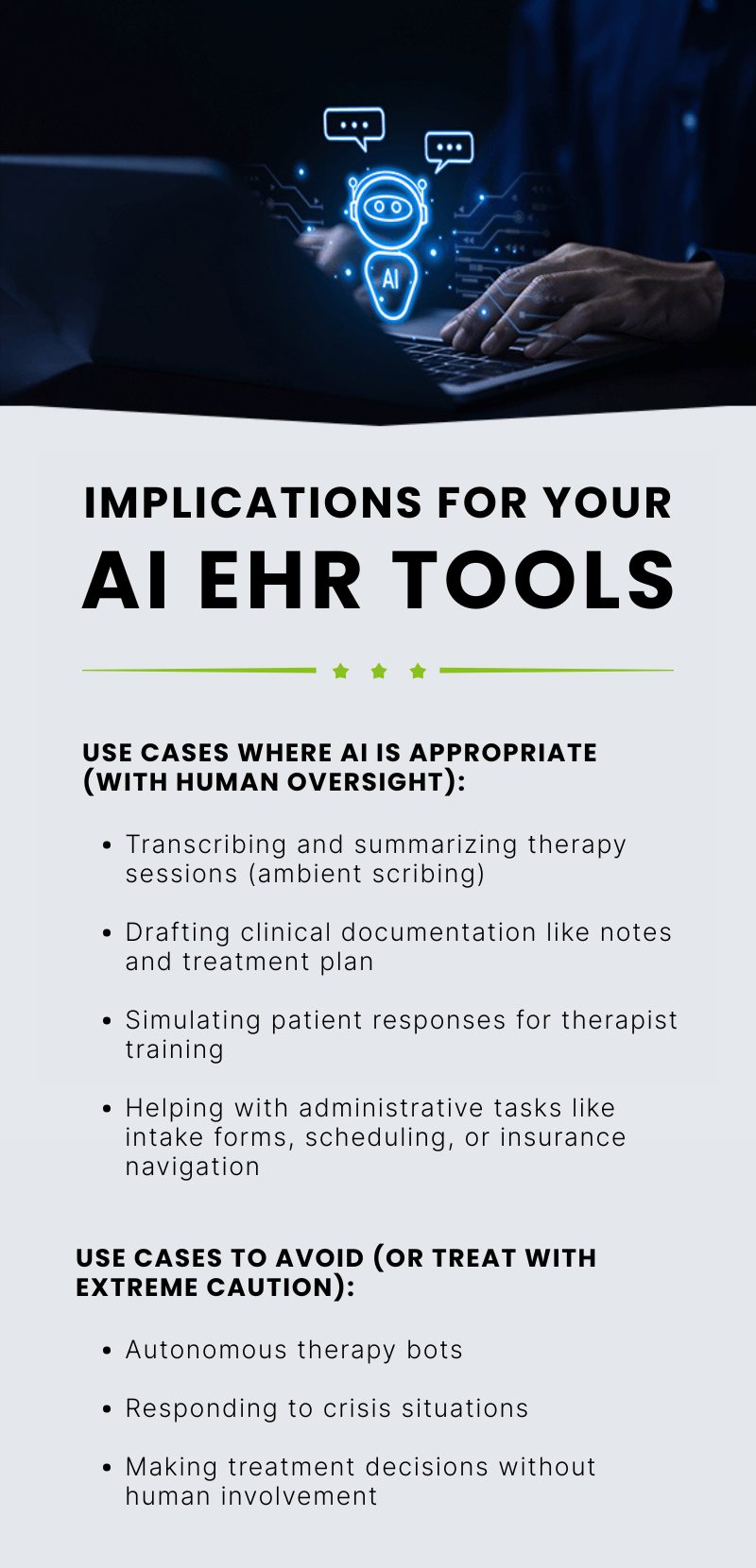 AI

IMPLICATIONS FOR YOUR
AI EHR TOOLS

USE CASES WHERE AI IS APPROPRIATE (WITH HUMAN OVERSIGHT):

- Transcribing and summarizing therapy sessions (ambient scribing)
- Drafting clinical documentation like notes and treatment plan
- Simulating patient responses for therapist training
- Helping with administrative tasks like intake forms, scheduling, or insurance navigation

USE CASES TO AVOID (OR TREAT WITH EXTREME CAUTION):

- Autonomous therapy bots
- Responding to crisis situations
- Making treatment decisions without human involvement